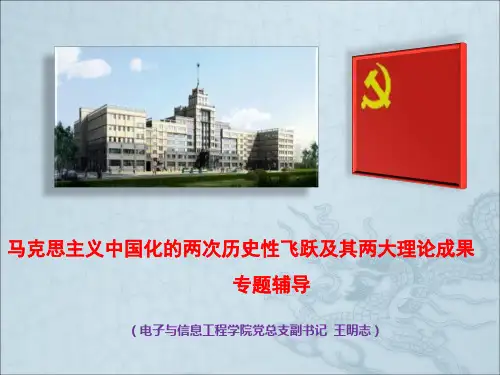 马克思主义中国化的两次历史性飞跃及其两大理论成果

专题辅导

（电子与信息工程学院党总支副书记 王明志）